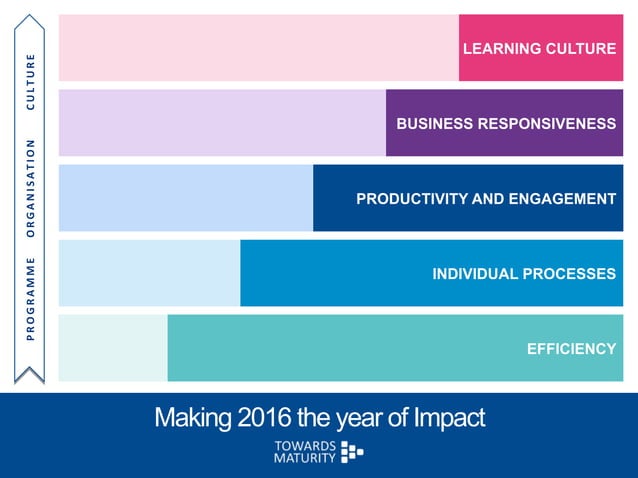 PROGRAMME ORGANISATION CULTURE

LEARNING CULTURE

BUSINESS RESPONSIVENESS

PRODUCTIVITY AND ENGAGEMENT

INDIVIDUAL PROCESSES

EFFICIENCY

Making 2016 the year of Impact

TOWARDS MATURITY